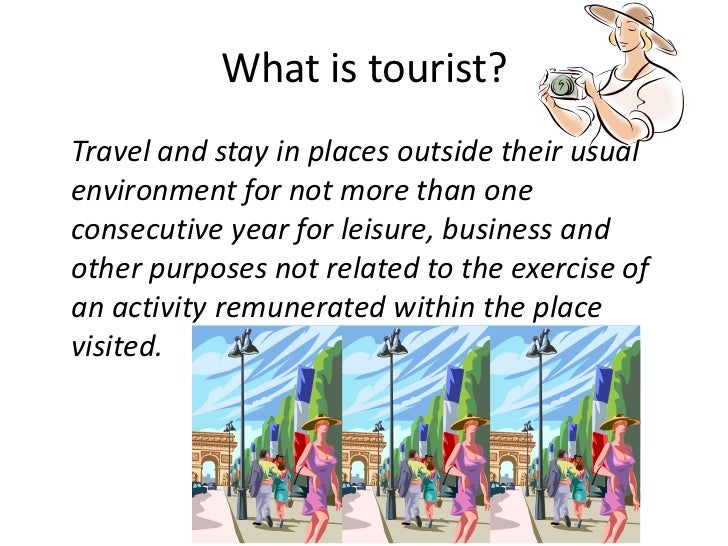 What is tourist?

Travel and stay in places outside their usual environment for not more than one consecutive year for leisure, business and other purposes not related to the exercise of an activity remunerated within the place visited.